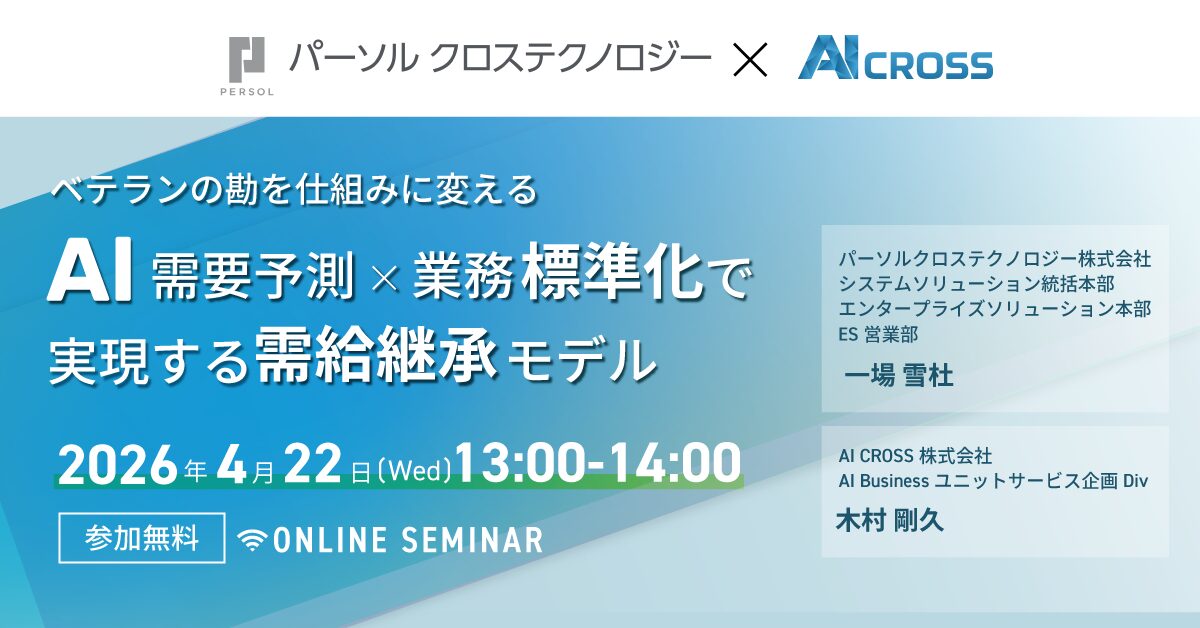 PERSOL パーソル クロステクノロジー × AI CROSS

ベテランの勘を仕組みに変える

AI 需要予測 × 業務標準化で実現する需給継承モデル

2026年4月22日(Wed)13:00-14:00

参加無料 ONLINE SEMINAR

パーソルクロステクノロジー株式会社
システムソリューション統括本部
エンタープライズソリューション本部
ES 営業部
一場 雪杜

AI CROSS 株式会社
AI Business ユニットサービス企画 Div
木村 剛久